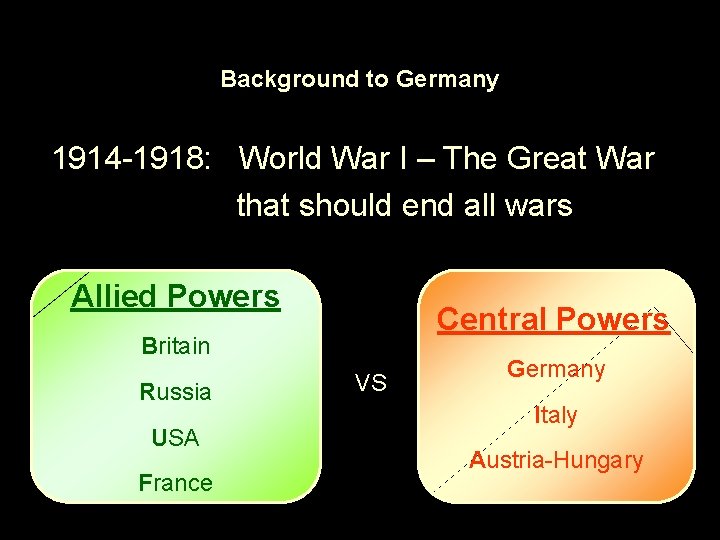 Background to Germany

1914-1918: World War I – The Great War that should end all wars

Allied Powers

Britain

Russia

USA

France

VS

Central Powers

Germany

Italy

Austria-Hungary